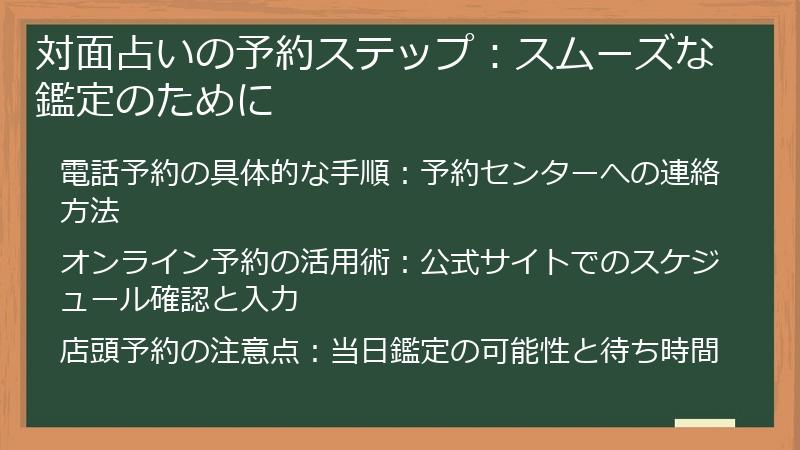 対面占いの予約ステップ：スムーズな鑑定のために

電話予約の具体的な手順：予約センターへの連絡方法

オンライン予約の活用術：公式サイトでのスケジュール確認と入力

店頭予約の注意点：当日鑑定の可能性と待ち時間